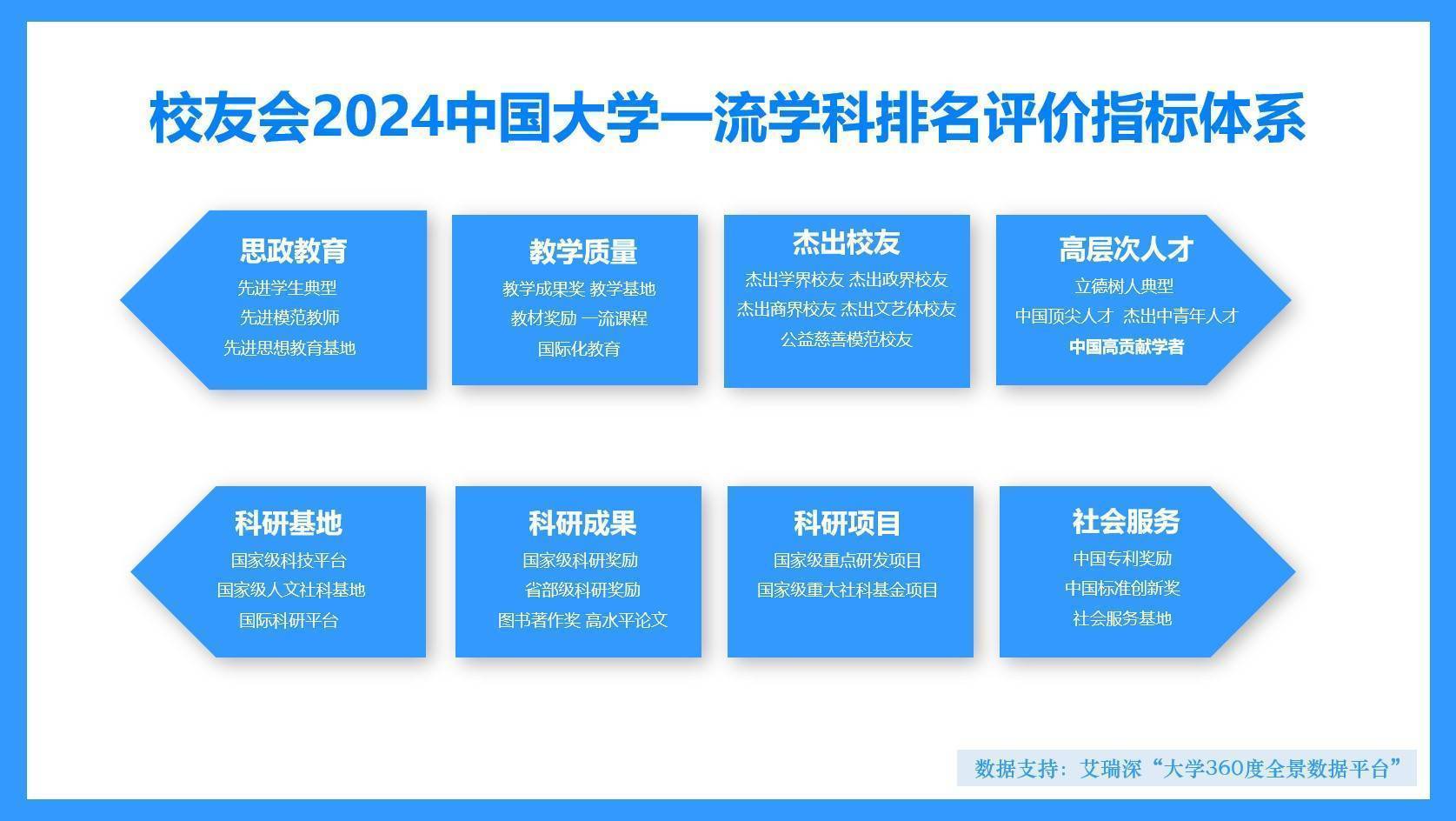 校友会2024中国大学一流学科排名评价指标体系

思政教育
先进学生典型
先进模范教师
先进思想教育基地

教学质量
教学成果奖 教学基地
教材奖励 一流课程
国际化教育

杰出校友
杰出学界校友 杰出政界校友
杰出商界校友 杰出文艺体校友
公益慈善模范校友

高层次人才
立德树人典型
中国顶尖人才 杰出中青年人才
中国高贡献学者

科研基地
国家级科技平台
国家级人文社科基地
国际科研平台

科研成果
国家级科研奖励
省部级科研奖励
图书著作奖 高水平论文

科研项目
国家级重点研发项目
国家级重大社科基金项目

社会服务
中国专利奖励
中国标准创新奖
社会服务基地

数据支持：艾瑞深“大学360度全景数据平台”